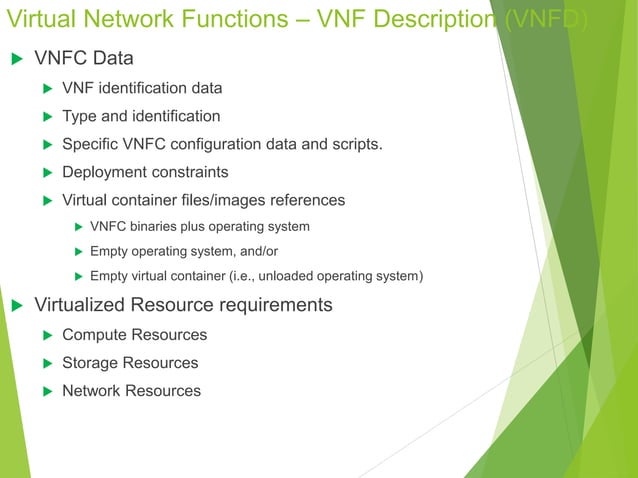 Virtual Network Functions – VNF Description (VNFD)

VNFC Data

VNF identification data

Type and identification

Specific VNFC configuration data and scripts.

Deployment constraints

Virtual container files/images references

VNFC binaries plus operating system

Empty operating system, and/or

Empty virtual container (i.e., unloaded operating system)

Virtualized Resource requirements

Compute Resources

Storage Resources

Network Resources